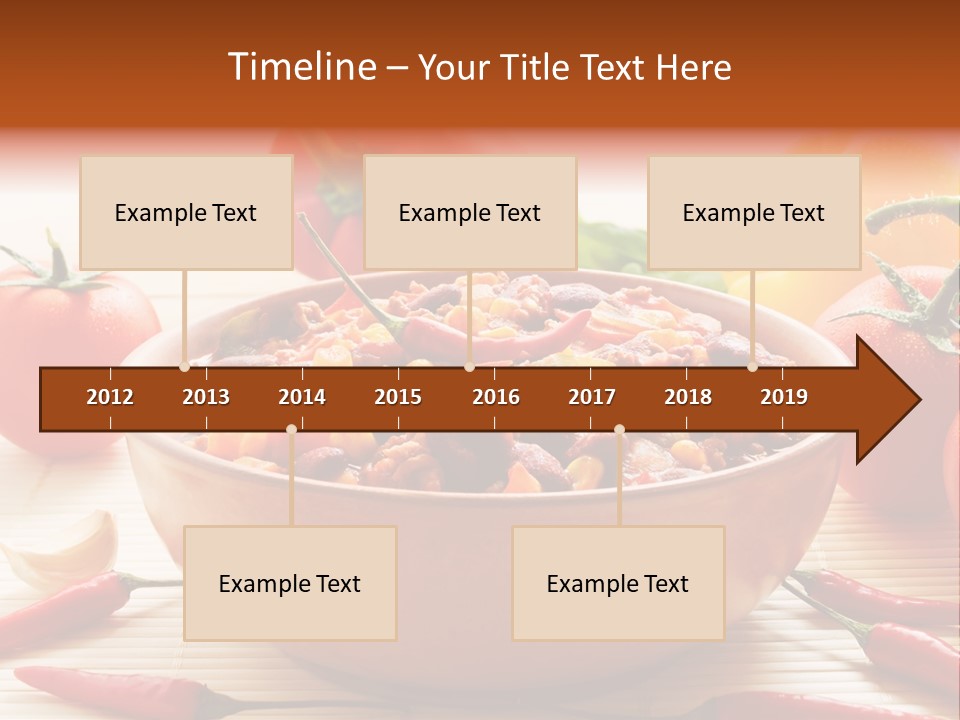 Timeline – Your Title Text Here

Example Text

Example Text

Example Text

2012 2013 2014 2015 2016 2017 2018 2019

Example Text

Example Text